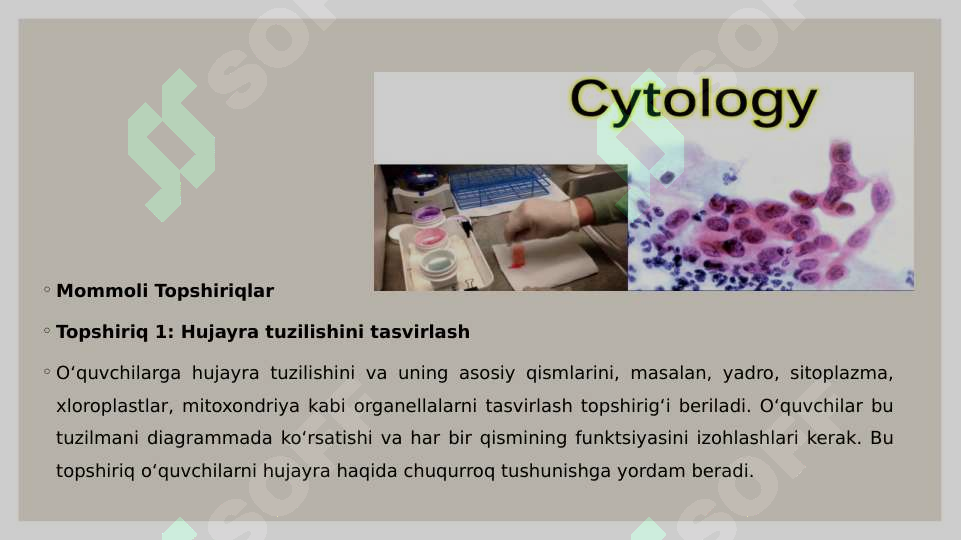 Cytology

◦ **Mommoli Topshiriqlar**

◦ **Topshiriq 1: Hujayra tuzilishini tasvirlash**

◦ O‘quvchilarga hujayra tuzilishini va uning asosiy qismlarini, masalan, yadro, sitoplazma, xloroplastlar, mitoxondriya kabi organellalarni tasvirlash topshirig‘i beriladi. O‘quvchilar bu tuzilmani diagrammada ko‘rsatishi va har bir qismining funktsiyasini izohlashlari kerak. Bu topshiriq o‘quvchilarni hujayra haqida chuqurroq tushunishga yordam beradi.